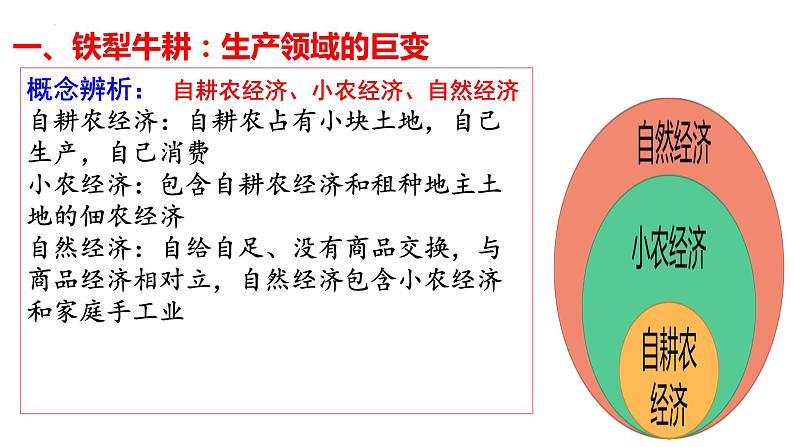 一、铁犁牛耕：生产领域的巨变

概念辨析： 自耕农经济、小农经济、自然经济

自耕农经济：自耕农占有小块土地，自己生产，自己消费

小农经济：包含自耕农经济和租种地主土地的佃农经济

自然经济：自给自足、没有商品交换，与商品经济相对立，自然经济包含小农经济和家庭手工业

自然经济

小农经济

自耕农经济